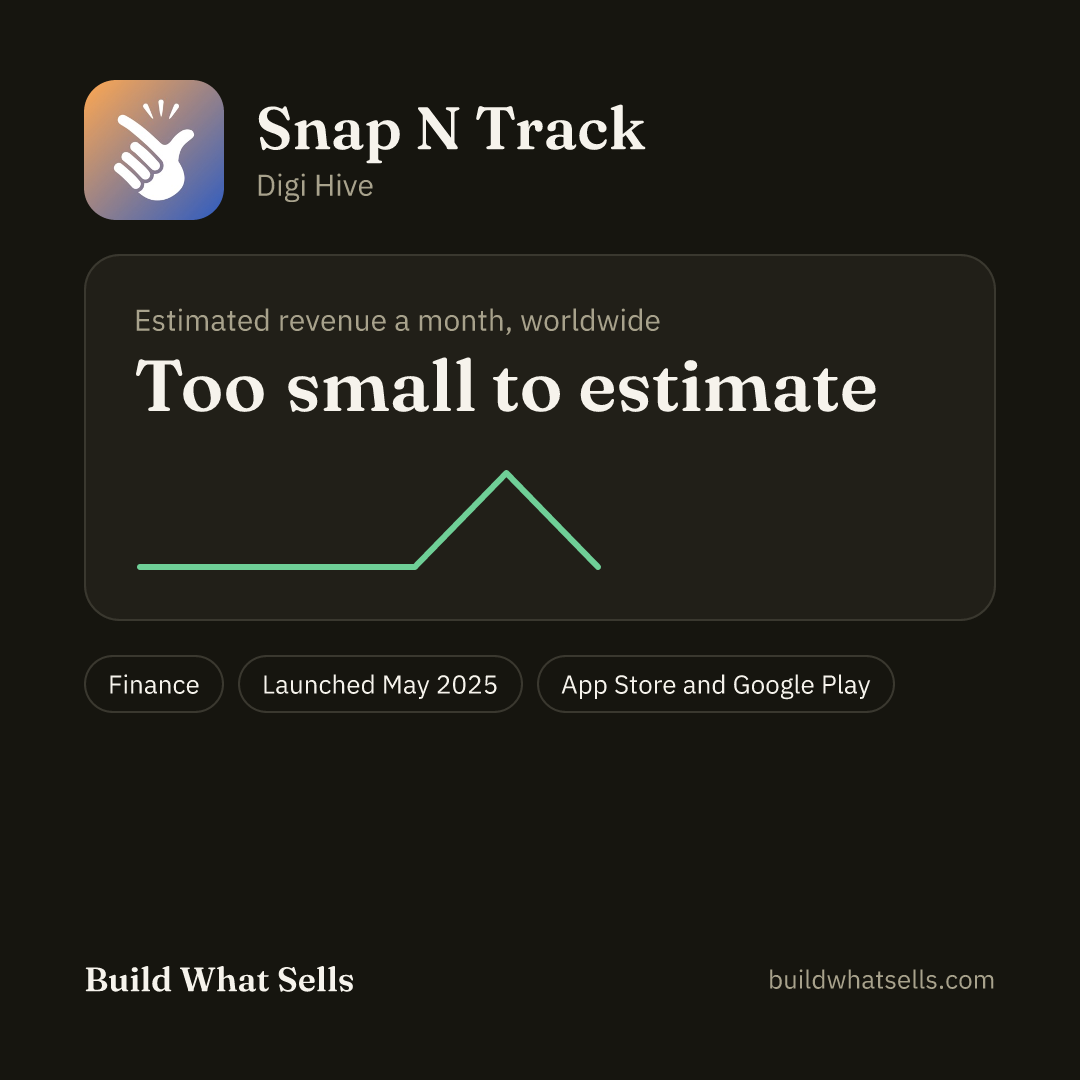 Snap N Track
Digi Hive

Estimated revenue a month, worldwide

Too small to estimate

Finance

Launched May 2025

App Store and Google Play

Build What Sells

buildwhatsells.com